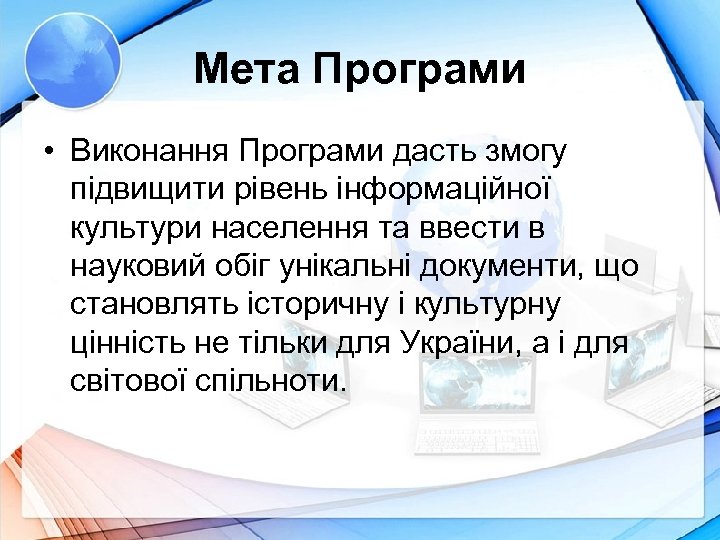 Мета Програми

• Виконання Програми дасть змогу підвищити рівень інформаційної культури населення та ввести в науковий обіг унікальні документи, що становлять історичну і культурну цінність не тільки для України, а і для світової спільноти.